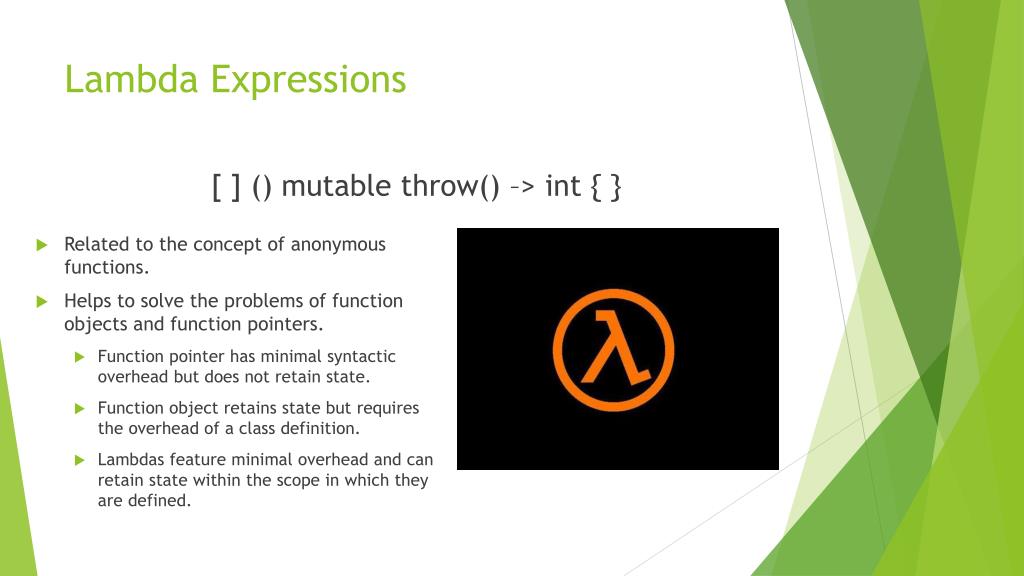 Lambda Expressions

[ ] () mutable throw() –> int { }

Related to the concept of anonymous functions.

Helps to solve the problems of function objects and function pointers.

Function pointer has minimal syntactic overhead but does not retain state.

Function object retains state but requires the overhead of a class definition.

Lambdas feature minimal overhead and can retain state within the scope in which they are defined.

λ